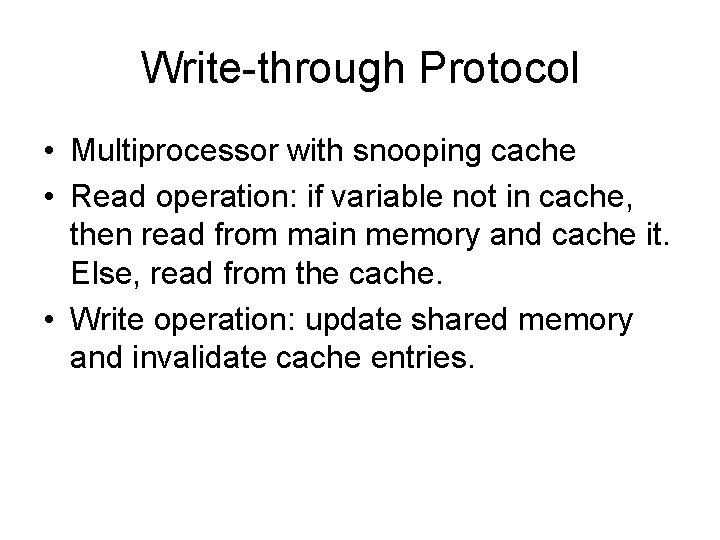 Write-through Protocol

• Multiprocessor with snooping cache
• Read operation: if variable not in cache, then read from main memory and cache it. Else, read from the cache.
• Write operation: update shared memory and invalidate cache entries.